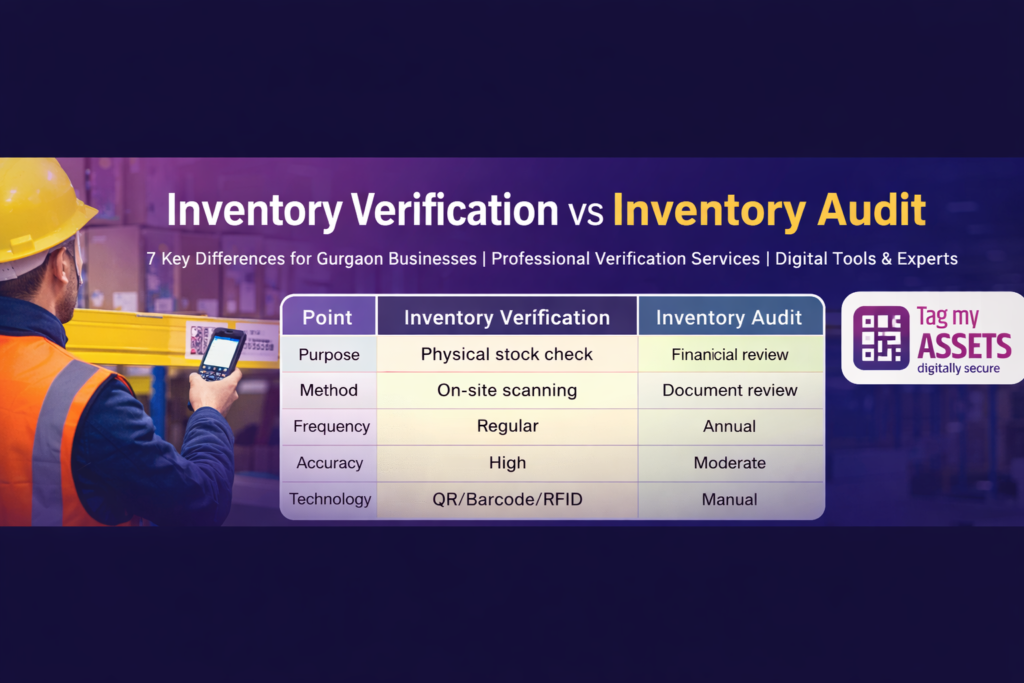 Inventory Verification vs Inventory Audit

7 Key Differences for Gurgaon Businesses | Professional Verification Services | Digital Tools & Experts

| Point | Inventory Verification | Inventory Audit |
|---|---|---|
| Purpose | Physical stock check | Financial review |
| Method | On-site scanning | Document review |
| Frequency | Regular | Annual |
| Accuracy | High | Moderate |
| Technology | QR/Barcode/RFID | Manual |

Tag my ASSETS
digitally secure